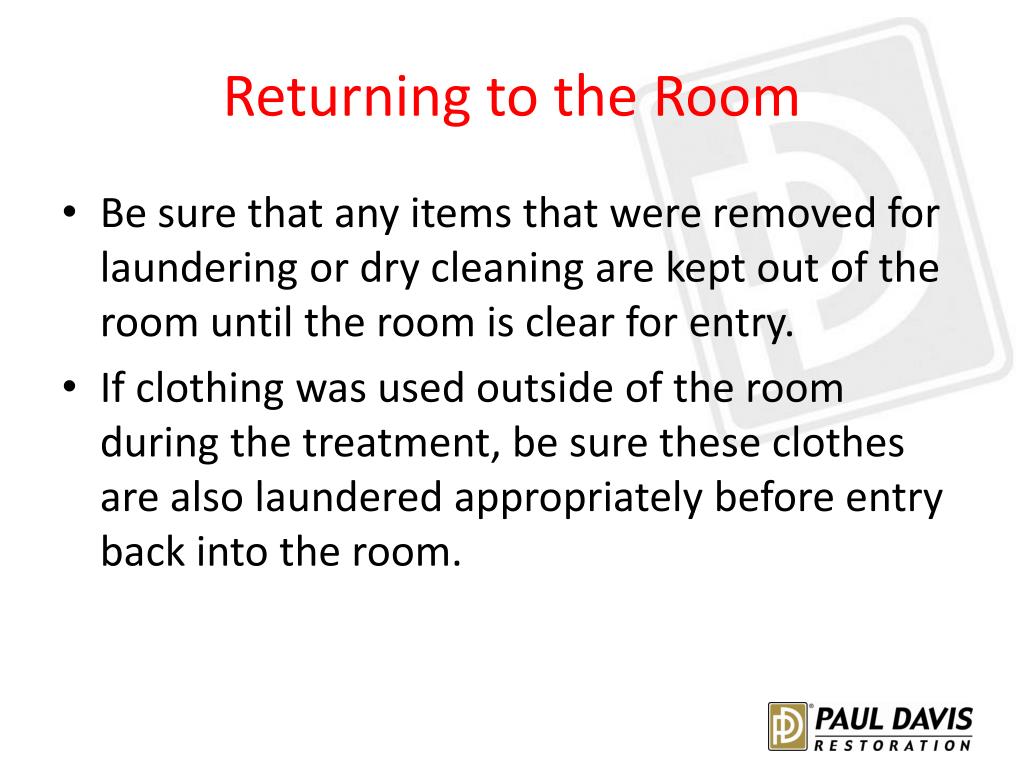 Returning to the Room

• Be sure that any items that were removed for laundering or dry cleaning are kept out of the room until the room is clear for entry.

• If clothing was used outside of the room during the treatment, be sure these clothes are also laundered appropriately before entry back into the room.

PAUL DAVIS
RESTORATION